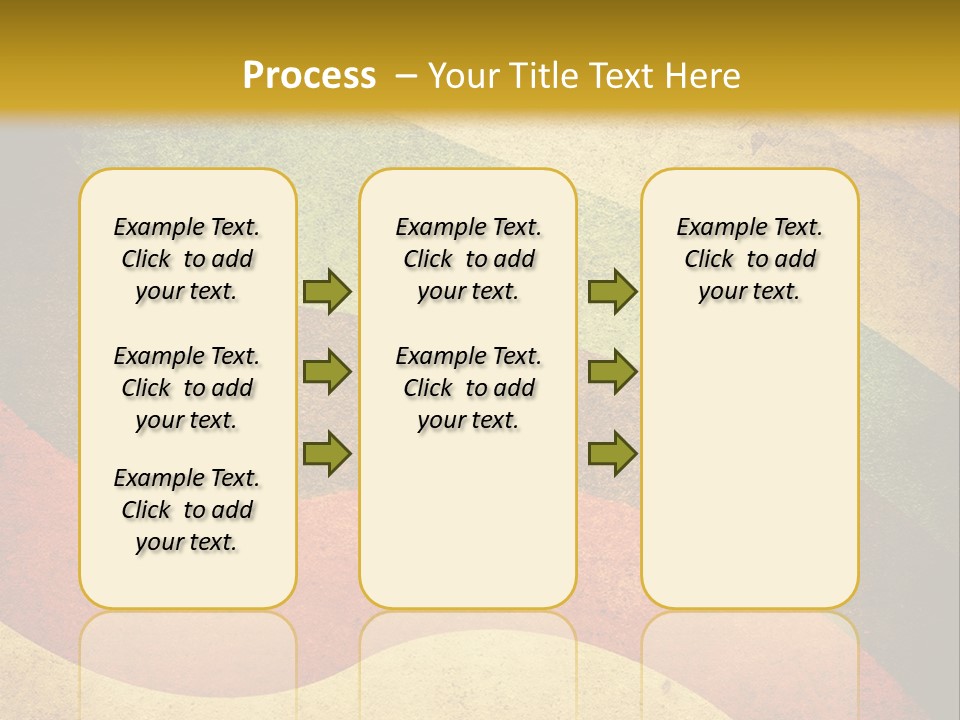 Process – Your Title Text Here

Example Text. Click to add your text.

Example Text. Click to add your text.

Example Text. Click to add your text.

Example Text. Click to add your text.

Example Text. Click to add your text.

Example Text. Click to add your text.